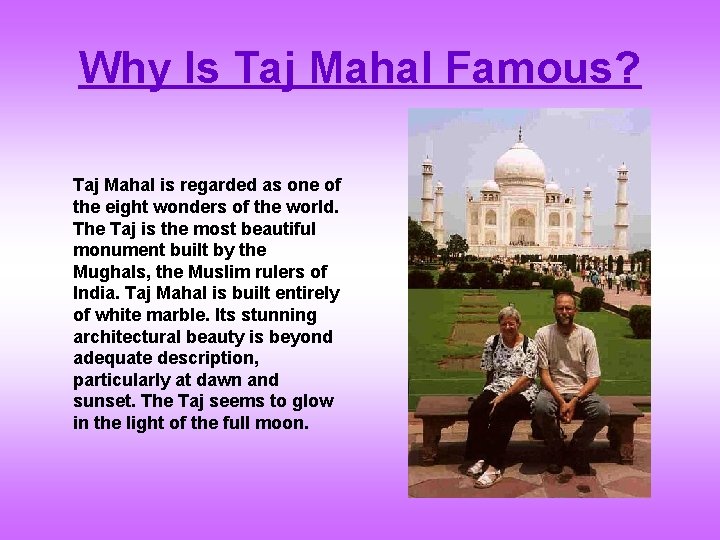 Why Is Taj Mahal Famous?

Taj Mahal is regarded as one of the eight wonders of the world. The Taj is the most beautiful monument built by the Mughals, the Muslim rulers of India. Taj Mahal is built entirely of white marble. Its stunning architectural beauty is beyond adequate description, particularly at dawn and sunset. The Taj seems to glow in the light of the full moon.